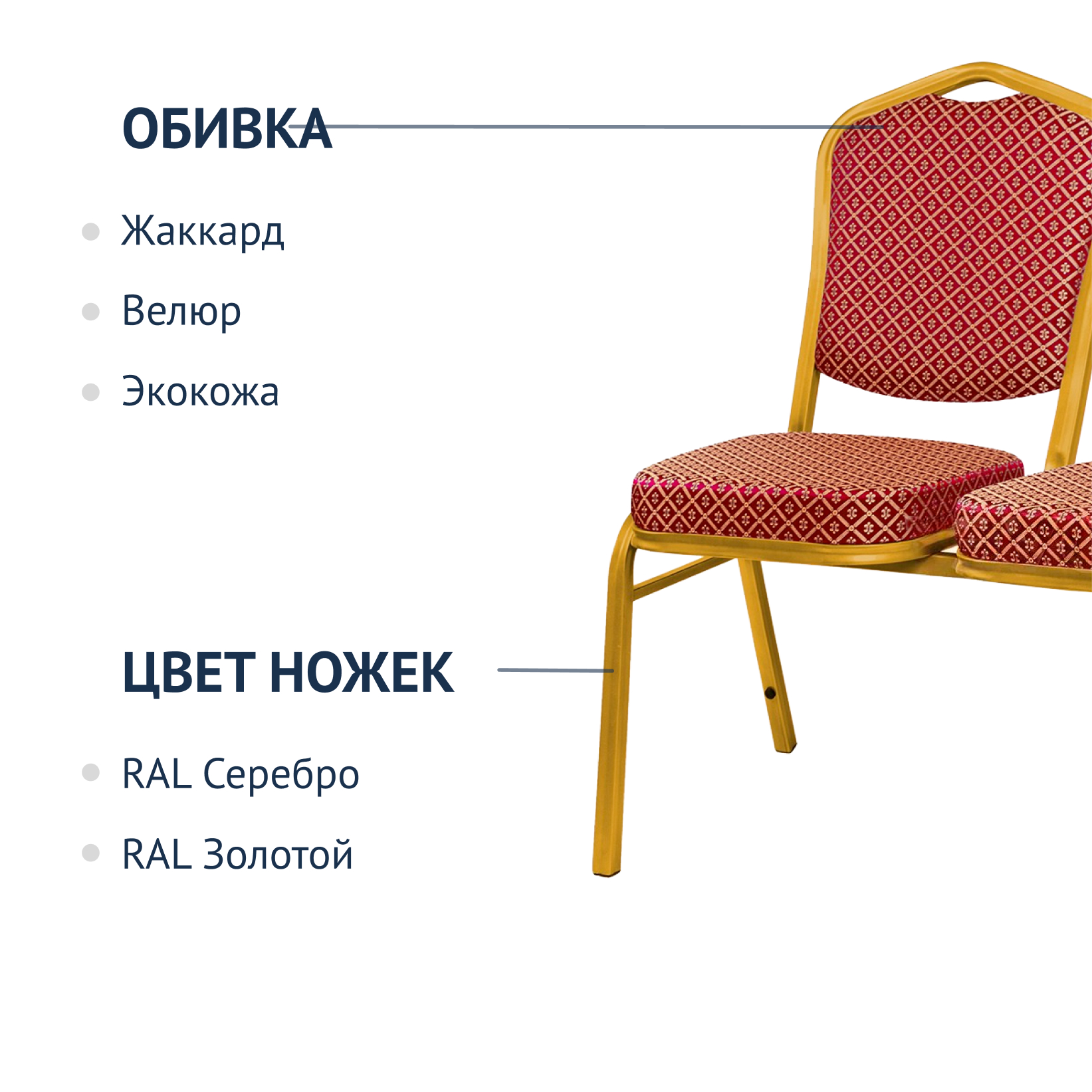 ОБИВКА

Жаккард

Велюр

Экокожа

ЦВЕТ НОЖЕК

RAL Серебро

RAL Золотой